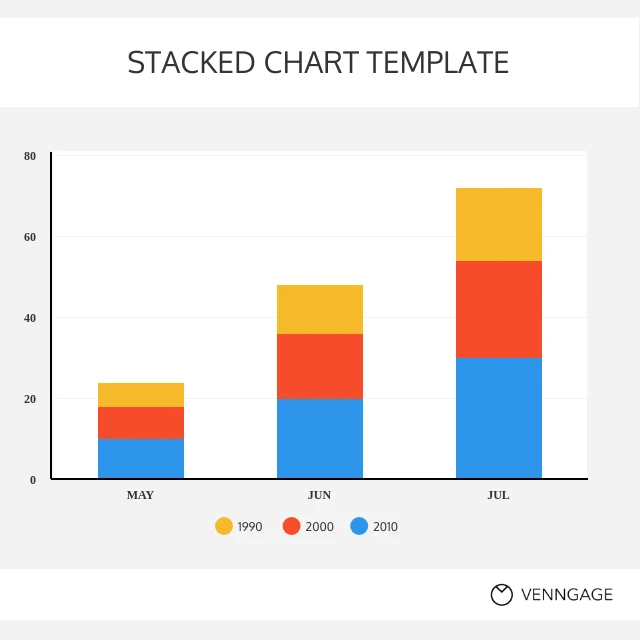 STACKED CHART TEMPLATE

80
60
40
20
0

MAY
JUN
JUL

1990
2000
2010

VENNGAGE